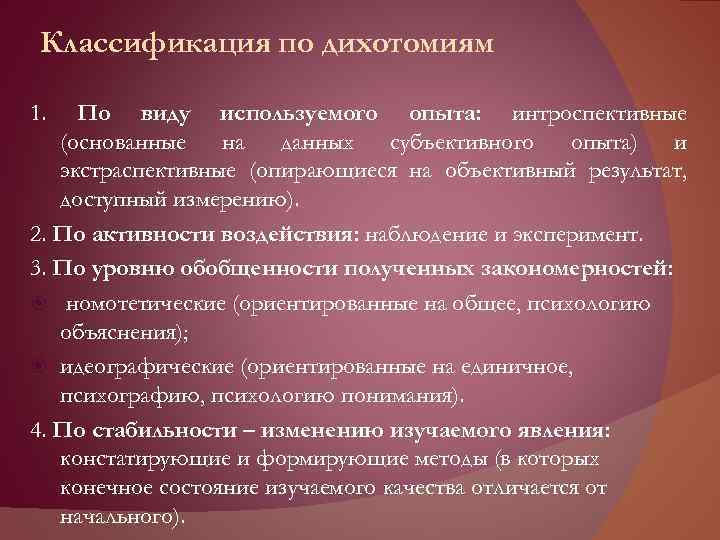 Классификация по дихотомиям

1. По виду используемого опыта: интроспективные (основанные на данных субъективного опыта) и экстраспективные (опирающиеся на объективный результат, доступный измерению).

2. По активности воздействия: наблюдение и эксперимент.

3. По уровню обобщенности полученных закономерностей:

номотетические (ориентированные на общее, психологию объяснения);

идеографические (ориентированные на единичное, психографию, психологию понимания).

4. По стабильности – изменению изучаемого явления: констатирующие и формирующие методы (в которых конечное состояние изучаемого качества отличается от начального).